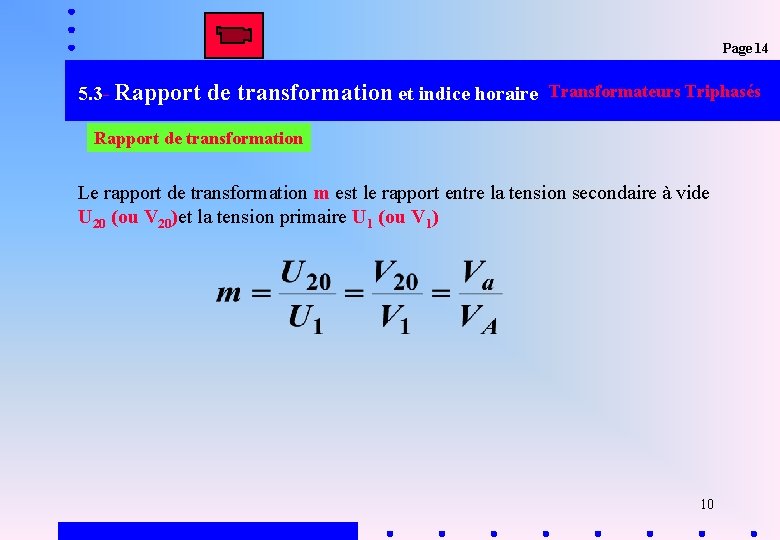 Page 14

5.3- Rapport de transformation et indice horaire Transformateurs Triphasés

Rapport de transformation

Le rapport de transformation m est le rapport entre la tension secondaire à vide $U_{20}$ (ou $V_{20}$)et la tension primaire $U_1$ (ou $V_1$)

$m = \frac{U_{20}}{U_1} = \frac{V_{20}}{V_1} = \frac{V_a}{V_A}$

10